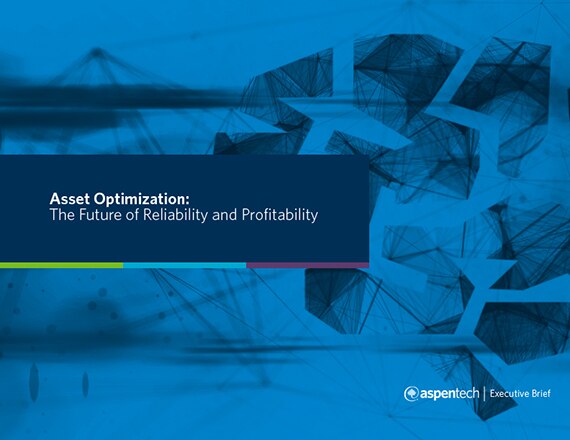 Asset Optimization:
The Future of Reliability and Profitability

aspentech | Executive Brief